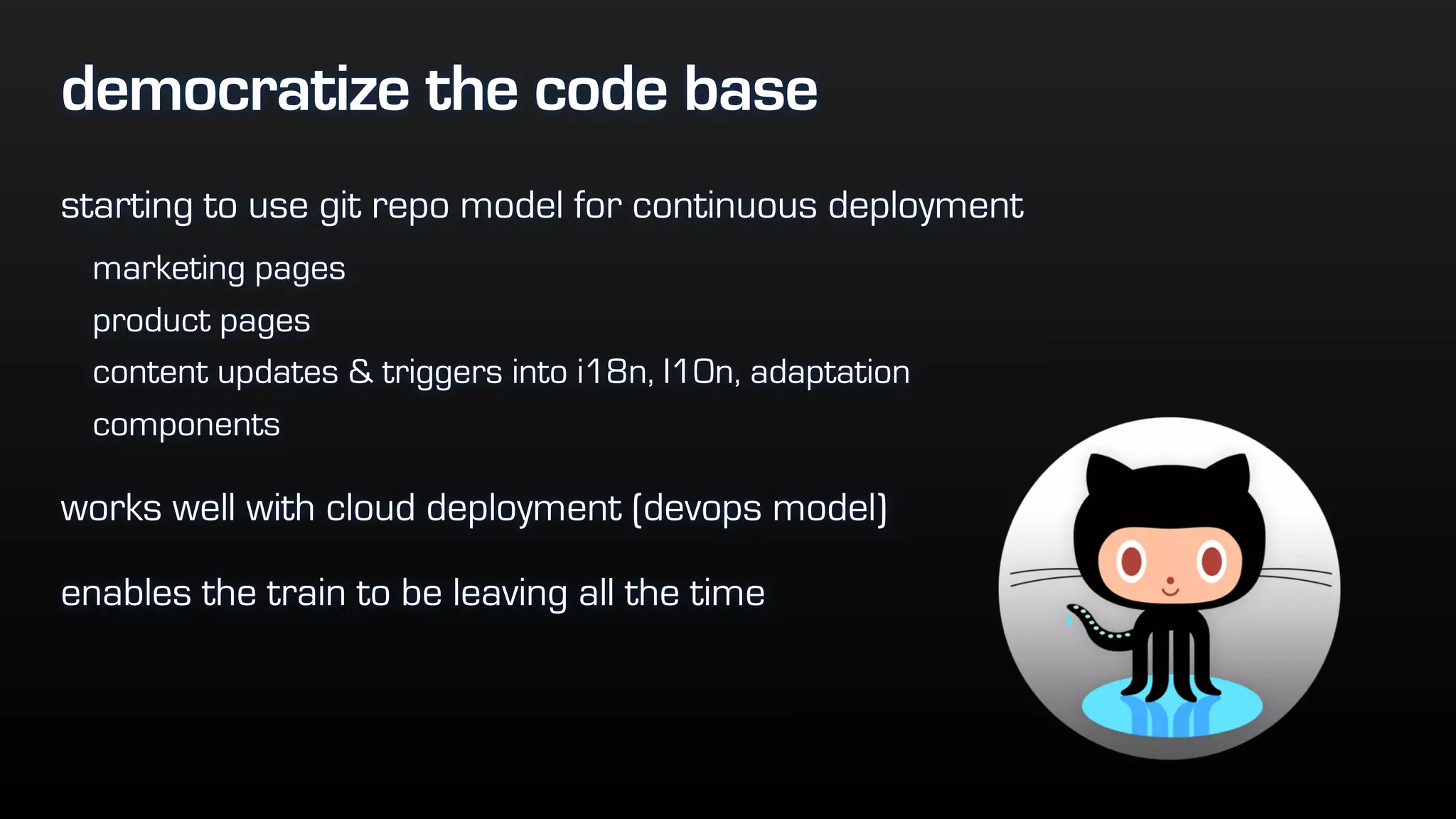 democratize the code base

starting to use git repo model for continuous deployment

marketing pages

product pages

content updates & triggers into i18n, l10n, adaptation

components

works well with cloud deployment (devops model)

enables the train to be leaving all the time